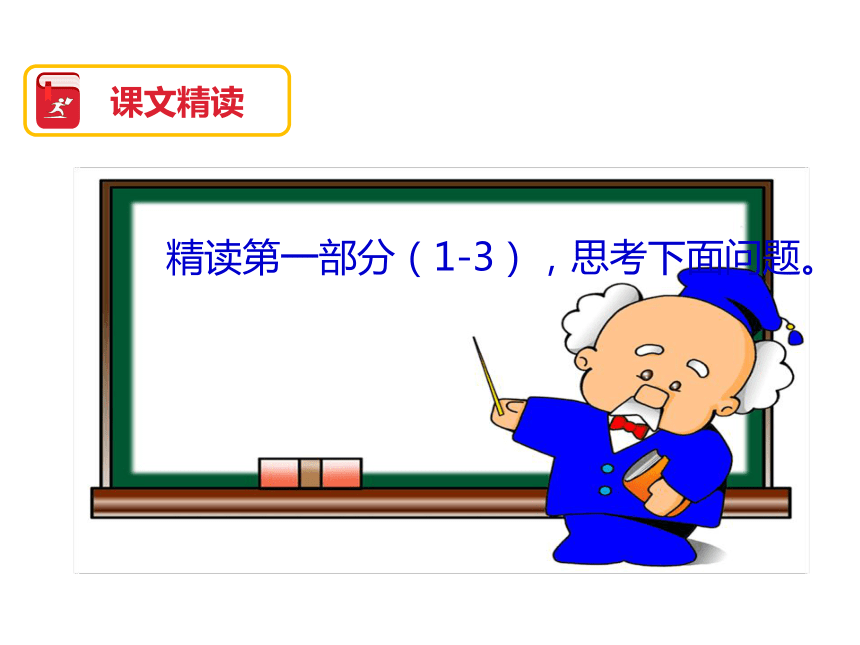 课文精读

精读第一部分（1-3），思考下面问题。